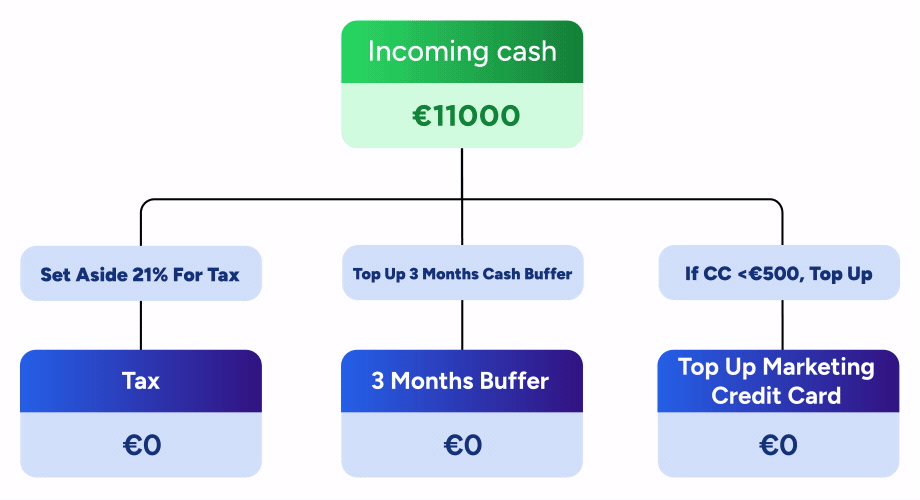 Incoming cash

€11000

Set Aside 21% For Tax

Top Up 3 Months Cash Buffer

If CC <€500, Top Up

Tax

€0

3 Months Buffer

€0

Top Up Marketing Credit Card

€0